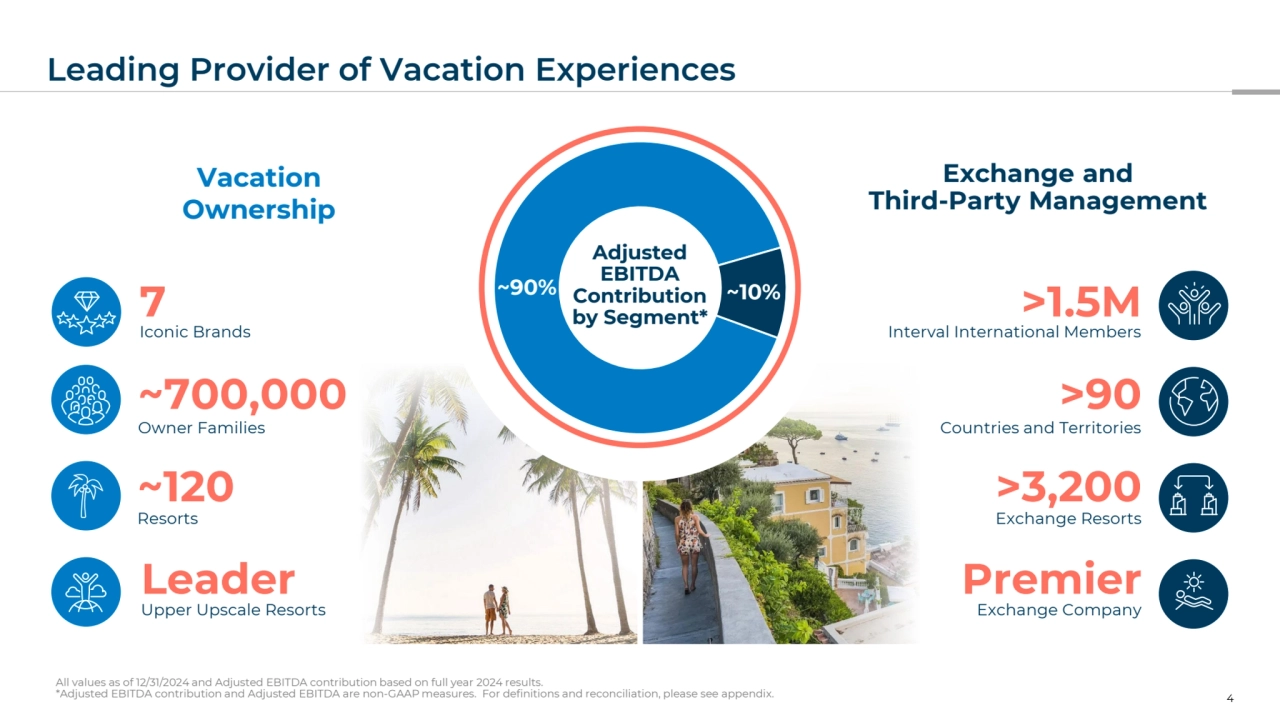 Leading Provider of Vacation Experiences

Vacation Ownership

7
Iconic Brands

~700,000
Owner Families

~120
Resorts

Leader
Upper Upscale Resorts

~90%

Adjusted EBITDA Contribution by Segment*

~10%

Exchange and Third-Party Management

>1.5M
Interval International Members

>90
Countries and Territories

>3,200
Exchange Resorts

Premier
Exchange Company

All values as of 12/31/2024 and Adjusted EBITDA contribution based on full year 2024 results.
*Adjusted EBITDA contribution and Adjusted EBITDA are non-GAAP measures. For definitions and reconciliation, please see appendix.

4